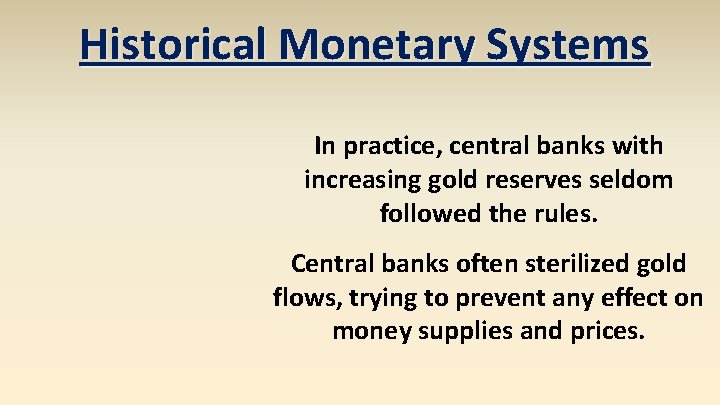 Historical Monetary Systems

In practice, central banks with increasing gold reserves seldom followed the rules.

Central banks often sterilized gold flows, trying to prevent any effect on money supplies and prices.